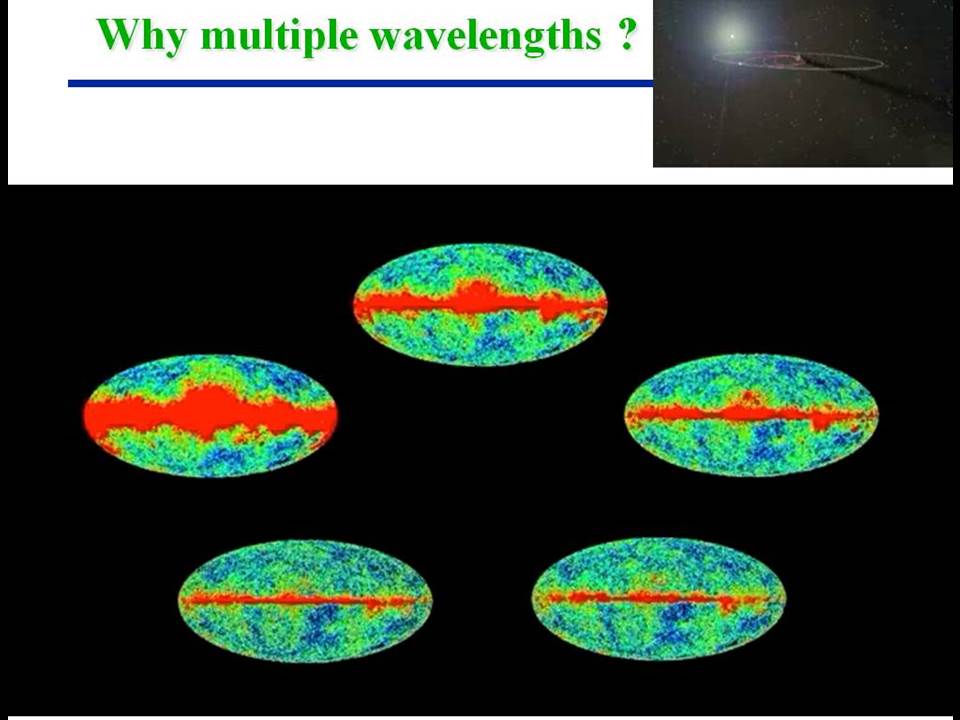 Why multiple wavelengths ?